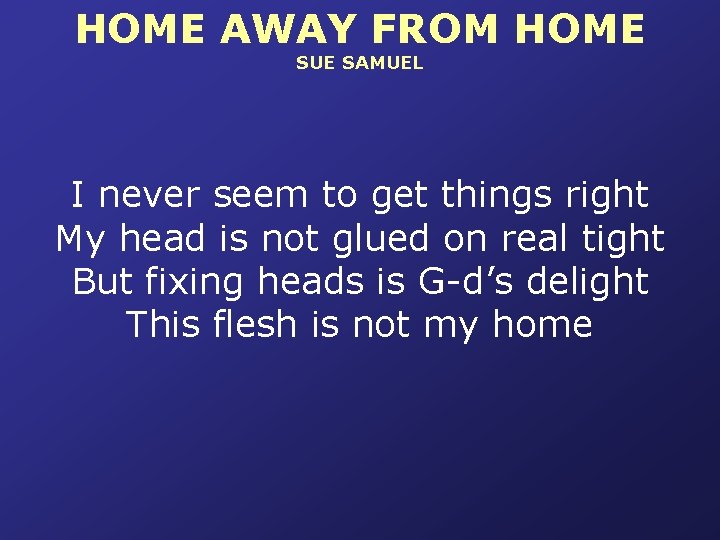 HOME AWAY FROM HOME
SUE SAMUEL

I never seem to get things right
My head is not glued on real tight
But fixing heads is G-d’s delight
This flesh is not my home